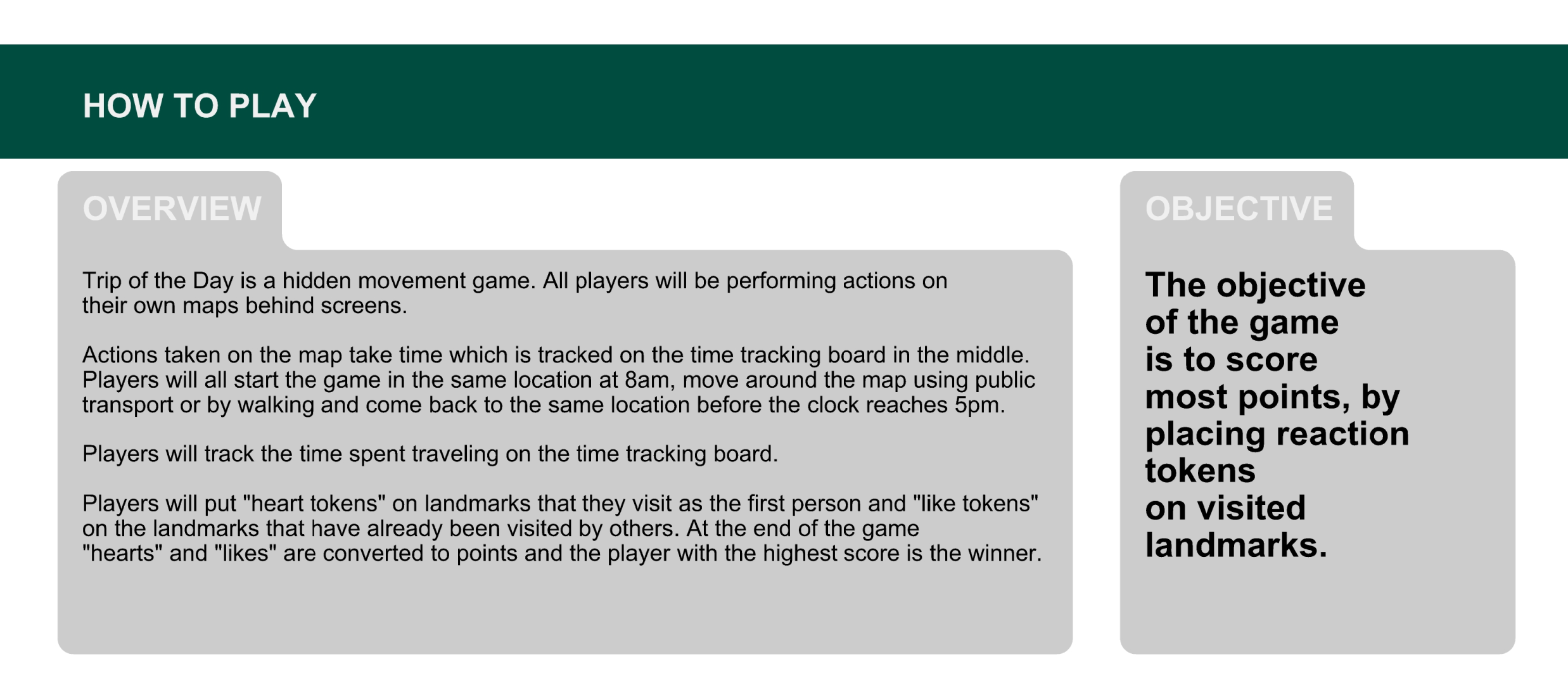 HOW TO PLAY

OVERVIEW

Trip of the Day is a hidden movement game. All players will be performing actions on their own maps behind screens.

Actions taken on the map take time which is tracked on the time tracking board in the middle. Players will all start the game in the same location at 8am, move around the map using public transport or by walking and come back to the same location before the clock reaches 5pm.

Players will track the time spent traveling on the time tracking board.

Players will put "heart tokens" on landmarks that they visit as the first person and "like tokens" on the landmarks that have already been visited by others. At the end of the game "hearts" and "likes" are converted to points and the player with the highest score is the winner.

OBJECTIVE

The objective of the game is to score most points, by placing reaction tokens on visited landmarks.